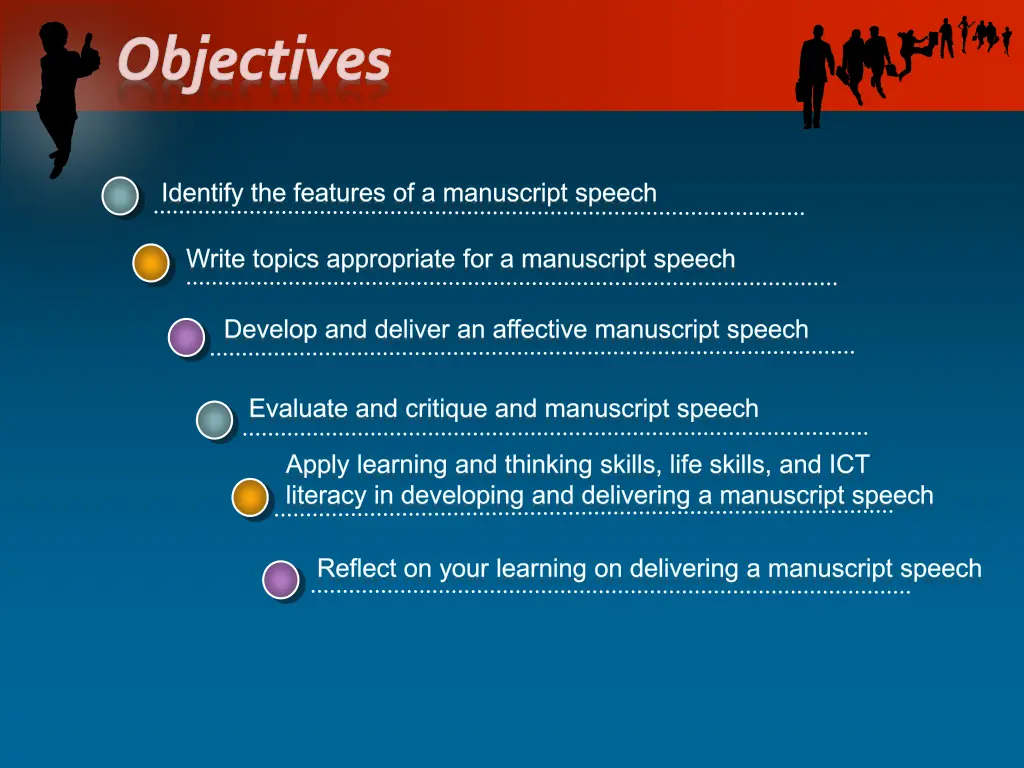 Objectives

Identify the features of a manuscript speech

Write topics appropriate for a manuscript speech

Develop and deliver an affective manuscript speech

Evaluate and critique and manuscript speech

Apply learning and thinking skills, life skills, and ICT literacy in developing and delivering a manuscript speech

Reflect on your learning on delivering a manuscript speech